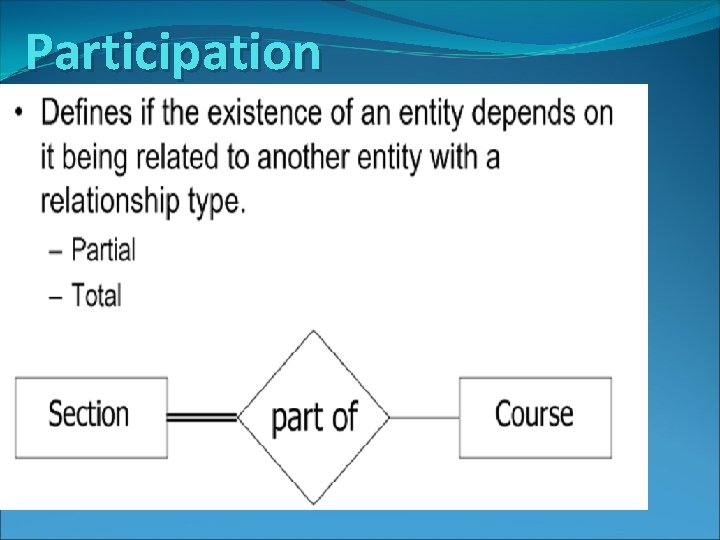 Participation

• Defines if the existence of an entity depends on it being related to another entity with a relationship type.

– Partial

– Total

Section

part of

Course